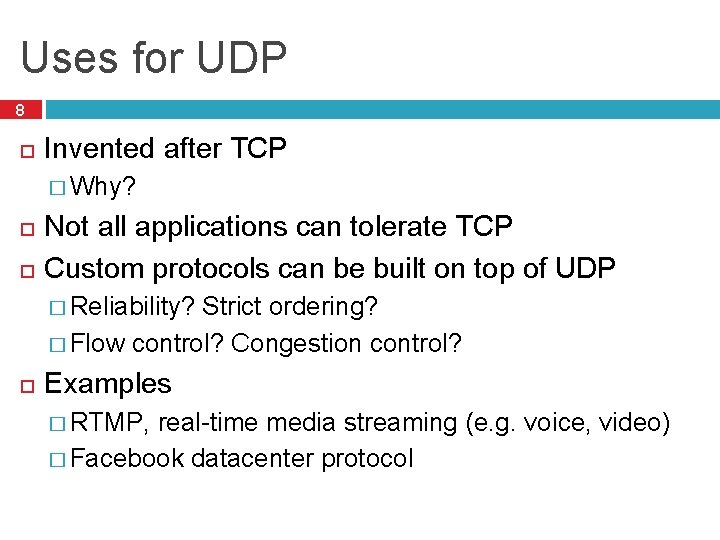 Uses for UDP

8

Invented after TCP

Why?

Not all applications can tolerate TCP

Custom protocols can be built on top of UDP

Reliability? Strict ordering?

Flow control? Congestion control?

Examples

RTMP, real-time media streaming (e.g. voice, video)

Facebook datacenter protocol